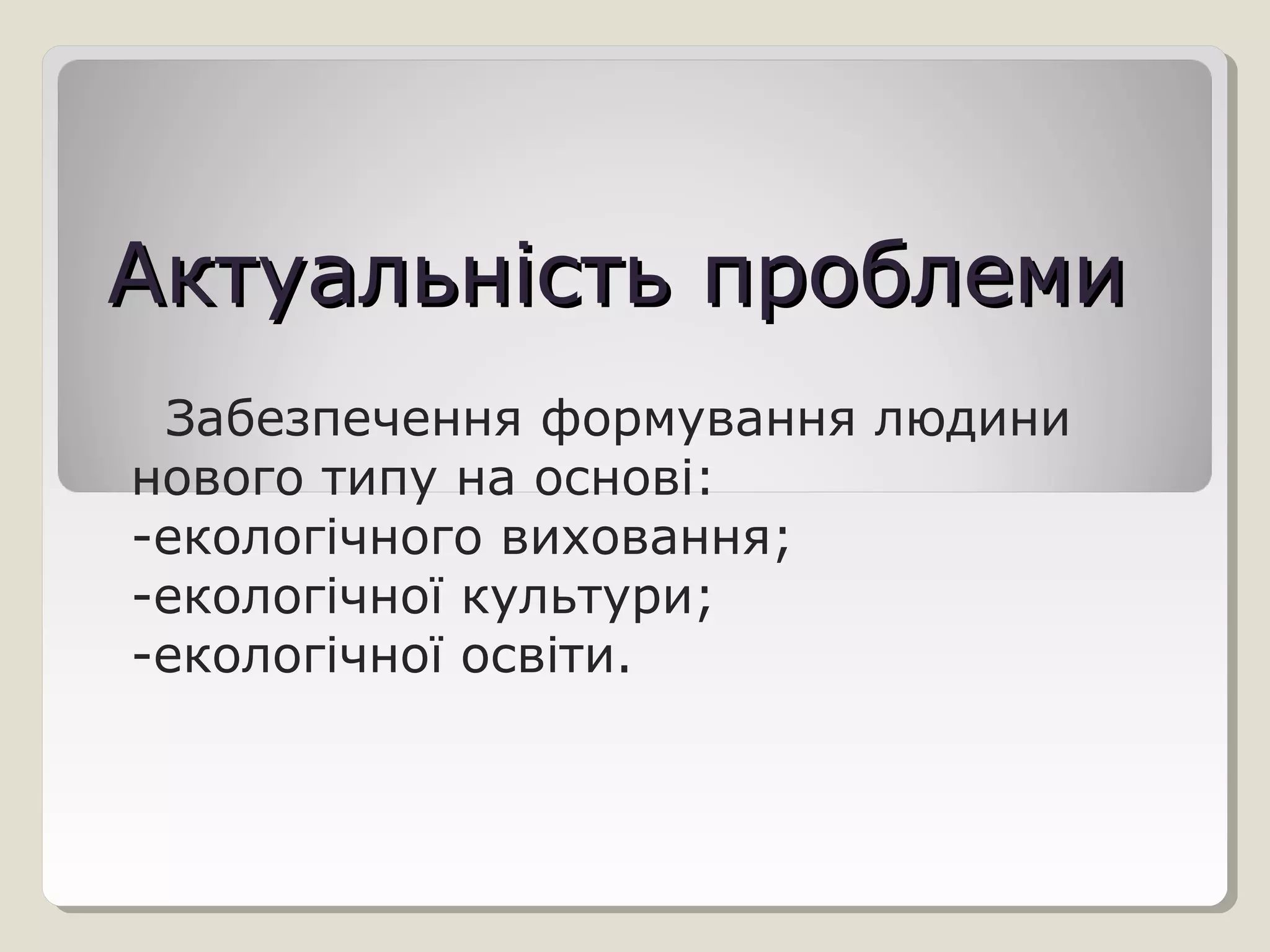 Актуальність проблеми

Забезпечення формування людини нового типу на основі:
-екологічного виховання;
-екологічної культури;
-екологічної освіти.